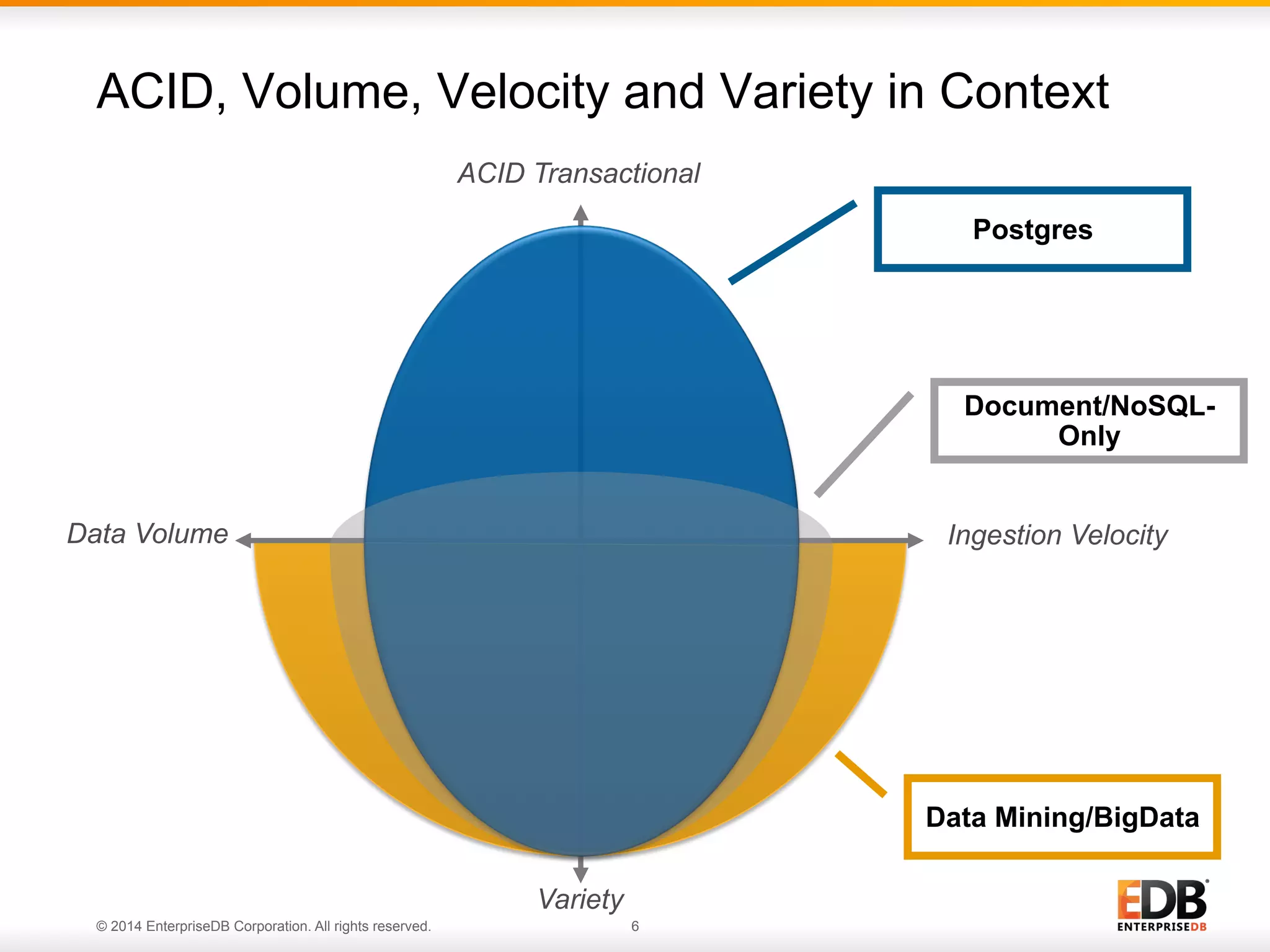 ACID, Volume, Velocity and Variety in Context

ACID Transactional

Postgres

Document/NoSQL-Only

Data Volume

Ingestion Velocity

Data Mining/BigData

Variety

© 2014 EnterpriseDB Corporation. All rights reserved.

6

EDB
ENTERPRISEDB